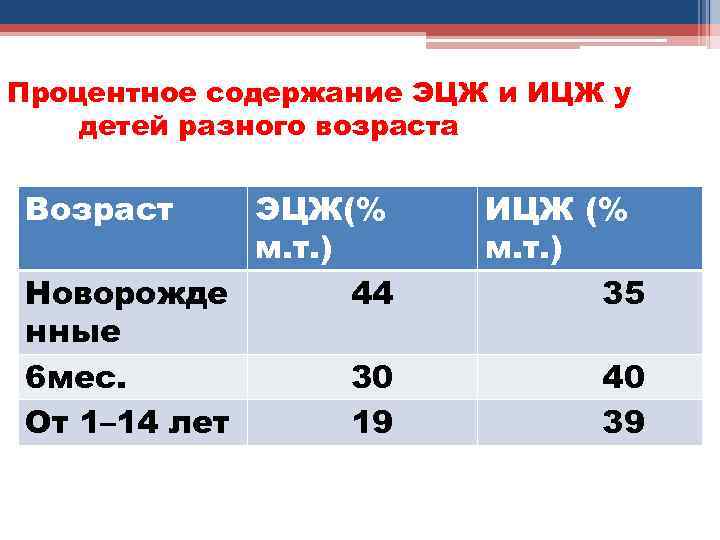 Процентное содержание ЭЦЖ и ИЦЖ у детей разного возраста

| Возраст | ЭЦЖ(% м.т.) | ИЦЖ (% м.т.) |
|---|---|---|
| Новорожденные | 44 | 35 |
| 6мес. | 30 | 40 |
| От 1–14 лет | 19 | 39 |